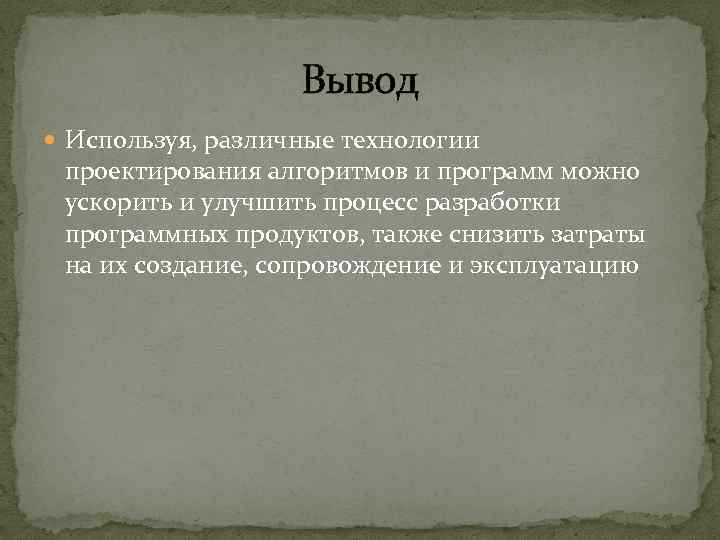 Вывод

Используя, различные технологии проектирования алгоритмов и программ можно ускорить и улучшить процесс разработки программных продуктов, также снизить затраты на их создание, сопровождение и эксплуатацию